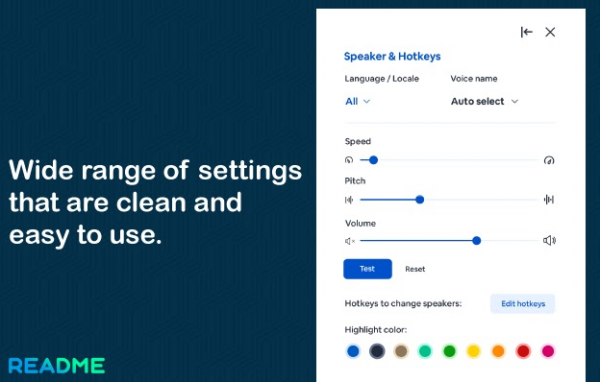 Wide range of settings that are clean and easy to use.

README

Speaker & Hotkeys

Language / Locale
All

Voice name
Auto select

Speed

Pitch

Volume

Test
Reset

Hotkeys to change speakers:
Edit hotkeys

Highlight color: